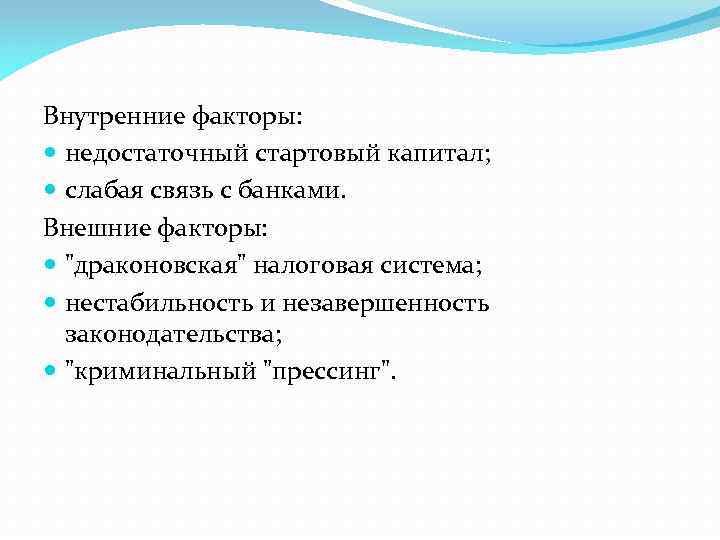 Внутренние факторы:

- недостаточный стартовый капитал;
- слабая связь с банками.

Внешние факторы:

- "драконовская" налоговая система;
- нестабильность и незавершенность законодательства;
- "криминальный "прессинг".